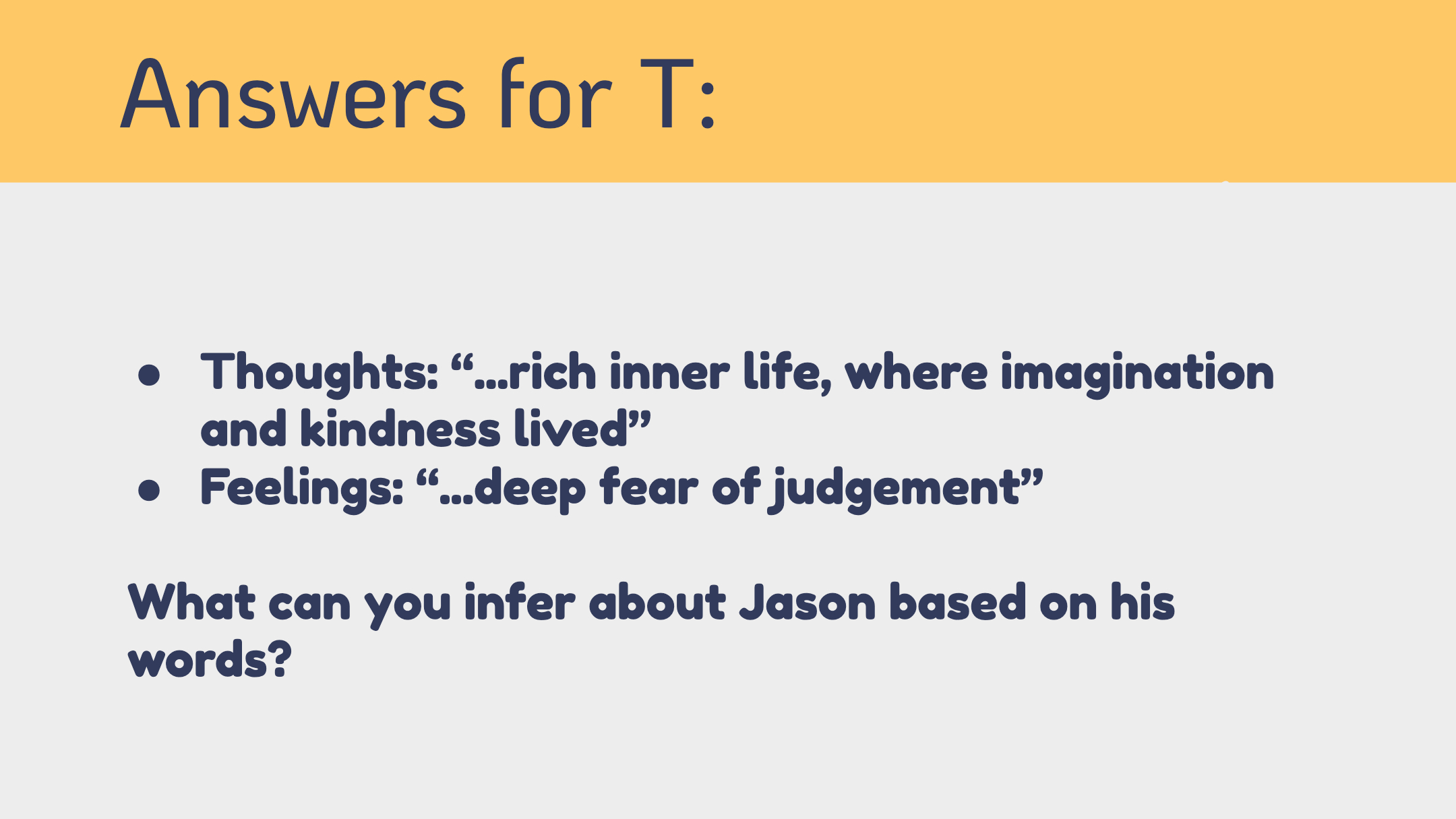 Answers for T:

● Thoughts: “...rich inner life, where imagination and kindness lived”
● Feelings: “...deep fear of judgement”

What can you infer about Jason based on his words?